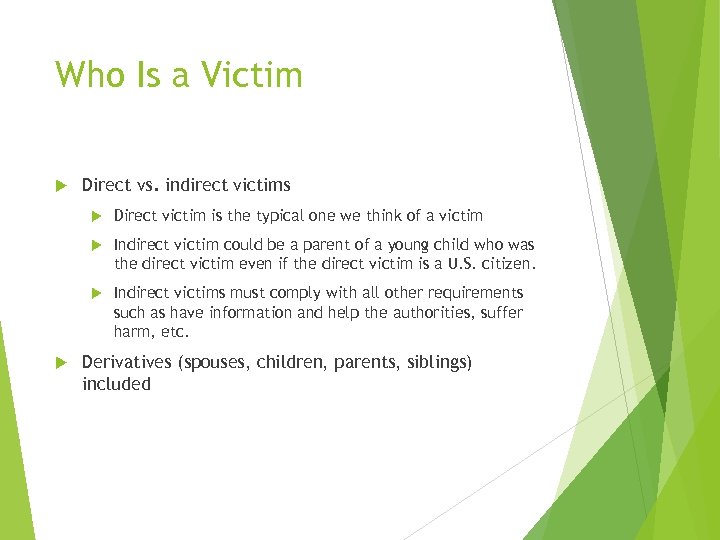 Who Is a Victim

Direct vs. indirect victims

Direct victim is the typical one we think of a victim

Indirect victim could be a parent of a young child who was the direct victim even if the direct victim is a U.S. citizen.

Indirect victims must comply with all other requirements such as have information and help the authorities, suffer harm, etc.

Derivatives (spouses, children, parents, siblings) included